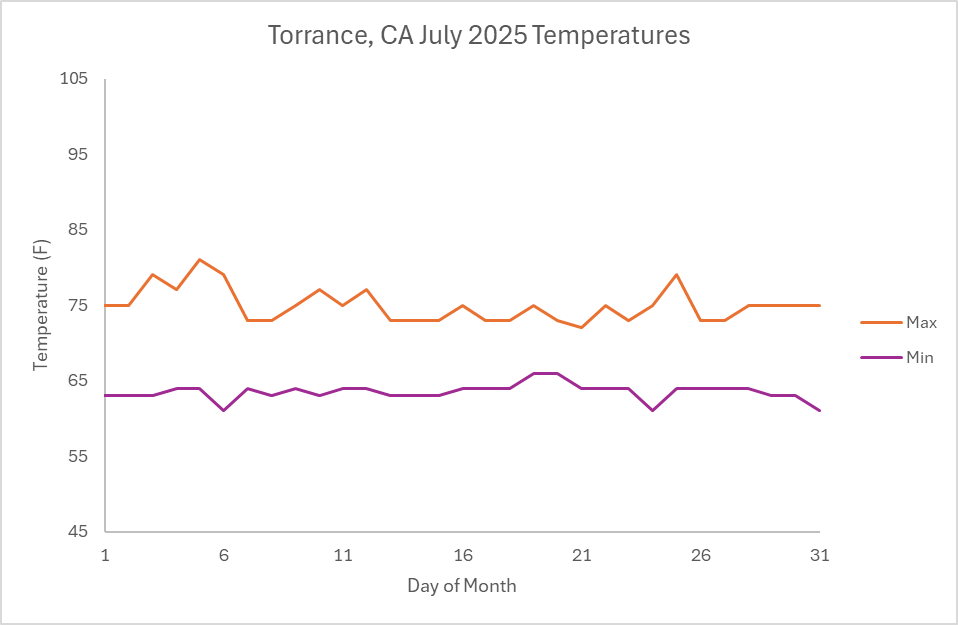 Torrance, CA July 2025 Temperatures

Temperature (F)

105
95
85
75
65
55
45

1
6
11
16
21
26
31

Day of Month

Max
Min